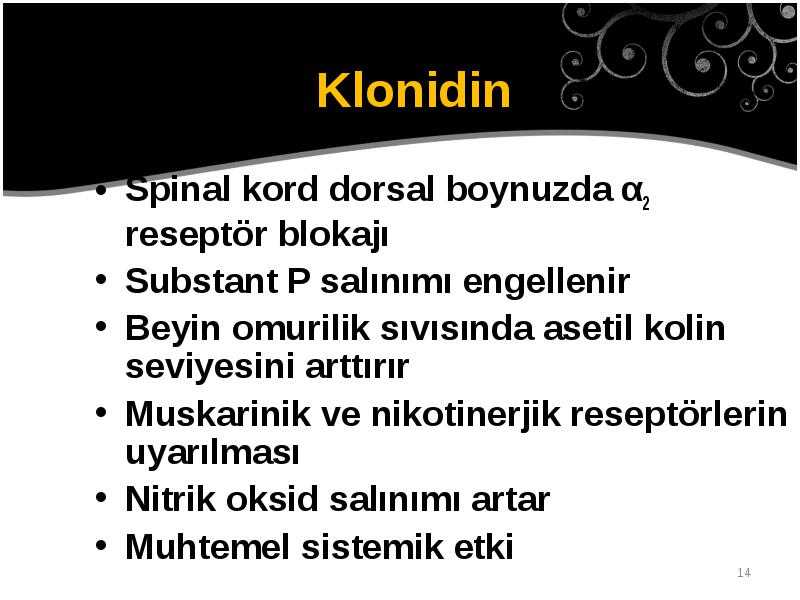 Klonidin

• Spinal kord dorsal boynuzda $\alpha_2$ reseptör blokajı
• Substant P salınımı engellenir
• Beyin omurilik sıvısında asetil kolin seviyesini arttırır
• Muskarinik ve nikotinerjik reseptörlerin uyarılması
• Nitrik oksid salınımı artar
• Muhtemel sistemik etki

14